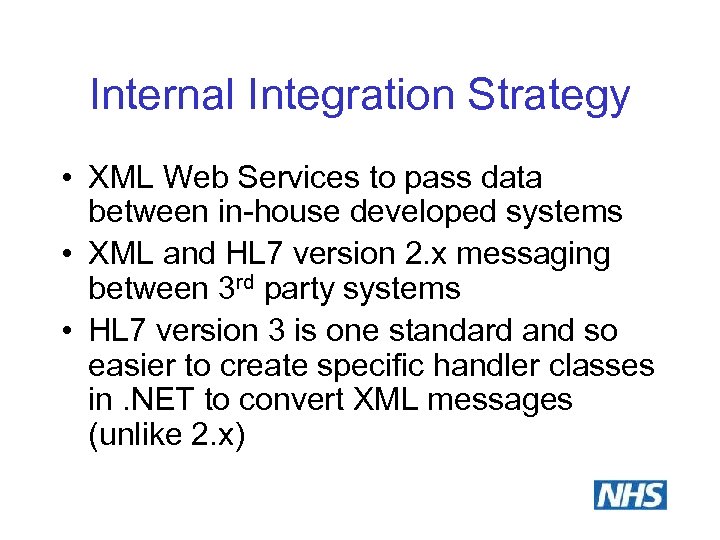 Internal Integration Strategy

• XML Web Services to pass data between in-house developed systems
• XML and HL7 version 2.x messaging between 3$^{rd}$ party systems
• HL7 version 3 is one standard and so easier to create specific handler classes in .NET to convert XML messages (unlike 2.x)

NHS